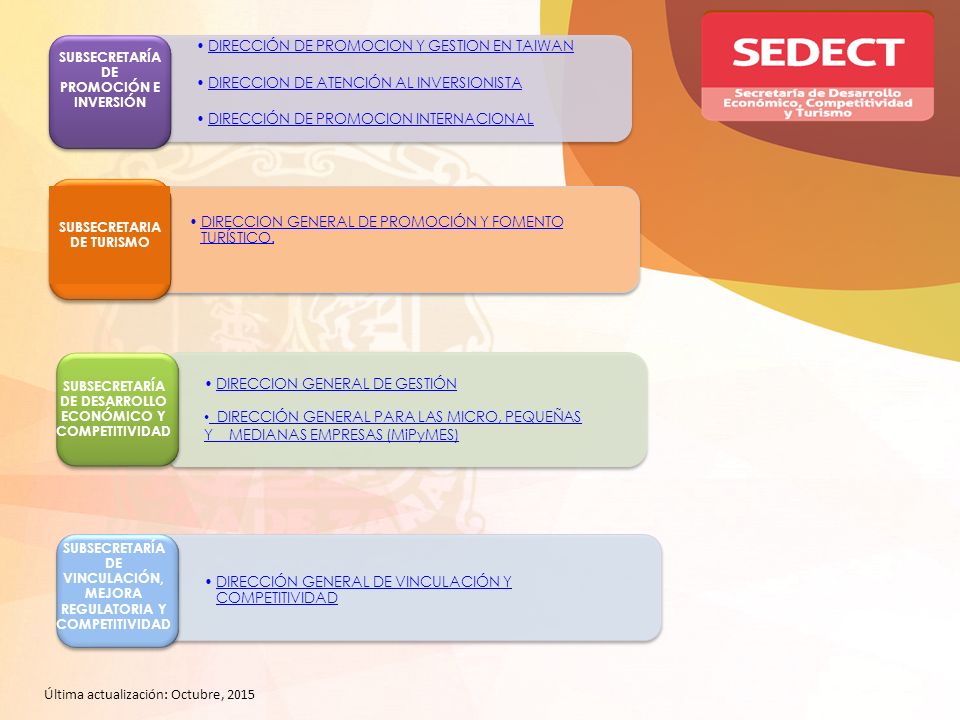 SEDECT
Secretaría de Desarrollo Económico, Competitividad y Turismo

SUBSECRETARÍA DE PROMOCIÓN E INVERSIÓN

• DIRECCIÓN DE PROMOCION Y GESTION EN TAIWAN
• DIRECCION DE ATENCIÓN AL INVERSIONISTA
• DIRECCIÓN DE PROMOCION INTERNACIONAL

SUBSECRETARIA DE TURISMO

• DIRECCION GENERAL DE PROMOCIÓN Y FOMENTO TURÍSTICO.

SUBSECRETARÍA DE DESARROLLO ECONÓMICO Y COMPETITIVIDAD

• DIRECCION GENERAL DE GESTIÓN
• DIRECCIÓN GENERAL PARA LAS MICRO, PEQUEÑAS Y MEDIANAS EMPRESAS (MiPyMES)

SUBSECRETARÍA DE VINCULACIÓN, MEJORA REGULATORIA Y COMPETITIVIDAD

• DIRECCIÓN GENERAL DE VINCULACIÓN Y COMPETITIVIDAD

Última actualización: Octubre, 2015